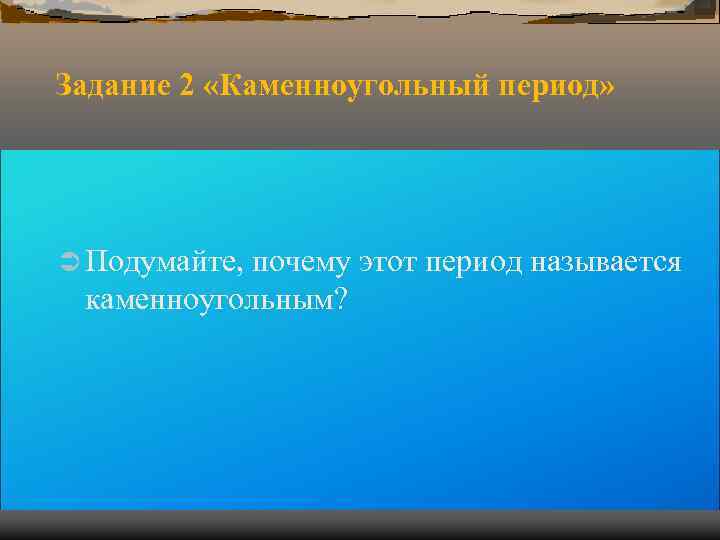 Задание 2 «Каменноугольный период»

Подумайте, почему этот период называется каменноугольным?